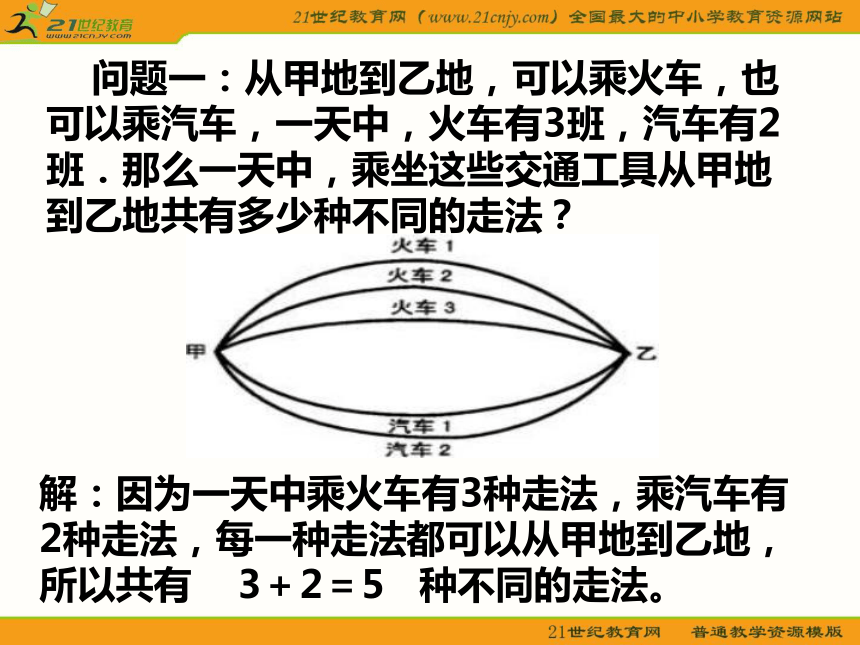 21世纪教育
www.21cnjy.com
21世纪教育网（www.21cnjy.com）全国最大的中小学教育资源网站

问题一：从甲地到乙地，可以乘火车，也可以乘汽车，一天中，火车有3班，汽车有2班．那么一天中，乘坐这些交通工具从甲地到乙地共有多少种不同的走法？

火车 1
火车 2
火车 3
甲
乙
汽车 1
汽车 2

解：因为一天中乘火车有3种走法，乘汽车有2种走法，每一种走法都可以从甲地到乙地，所以共有 $3+2=5$ 种不同的走法。

21世纪教育网　普通教学资源模版